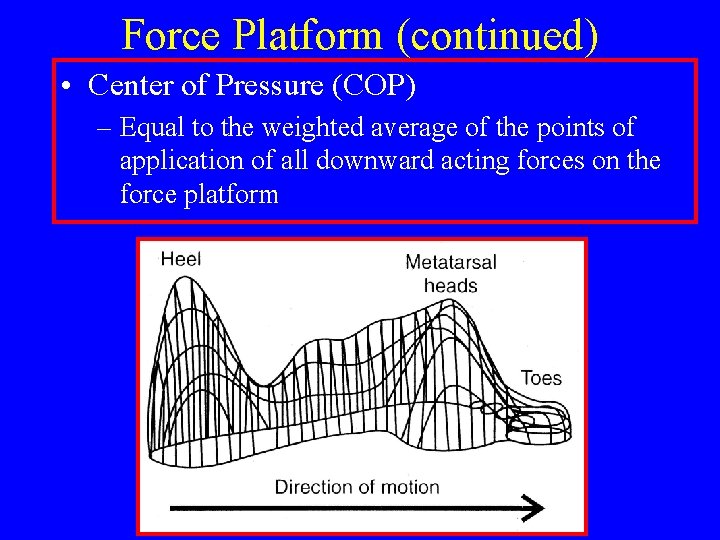 Force Platform (continued)

• Center of Pressure (COP)

– Equal to the weighted average of the points of application of all downward acting forces on the force platform

Heel

Metatarsal heads

Toes

Direction of motion